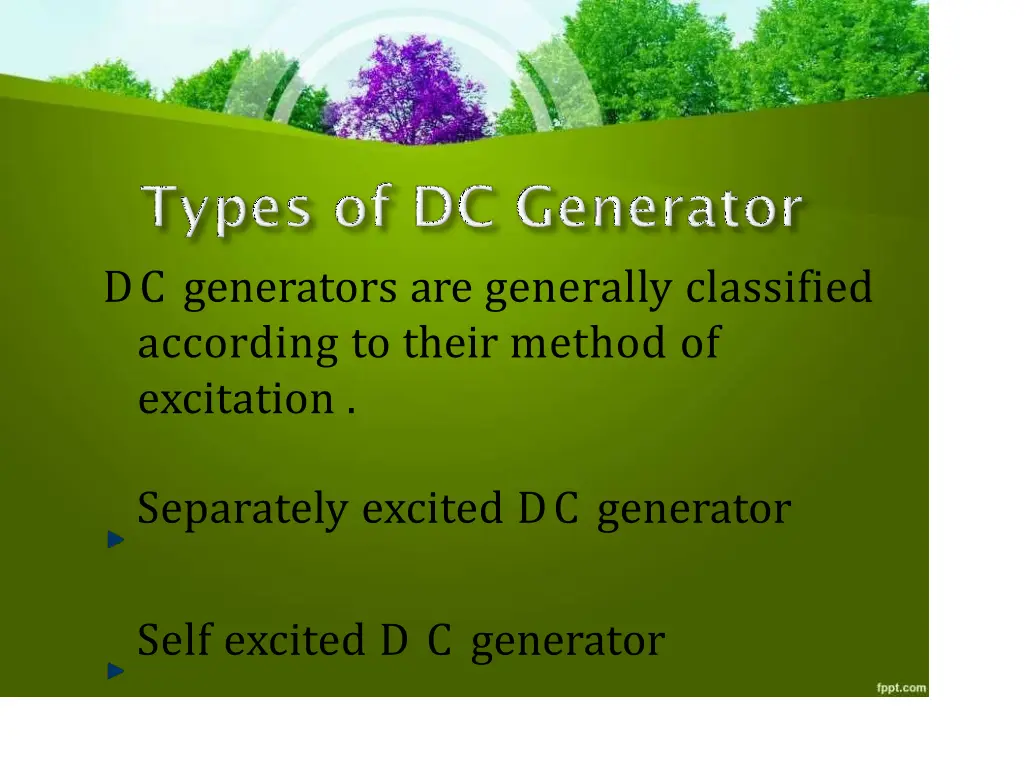 Types of DC Generator

DC generators are generally classified according to their method of excitation .

Separately excited DC generator

Self excited D C generator

fppt.com